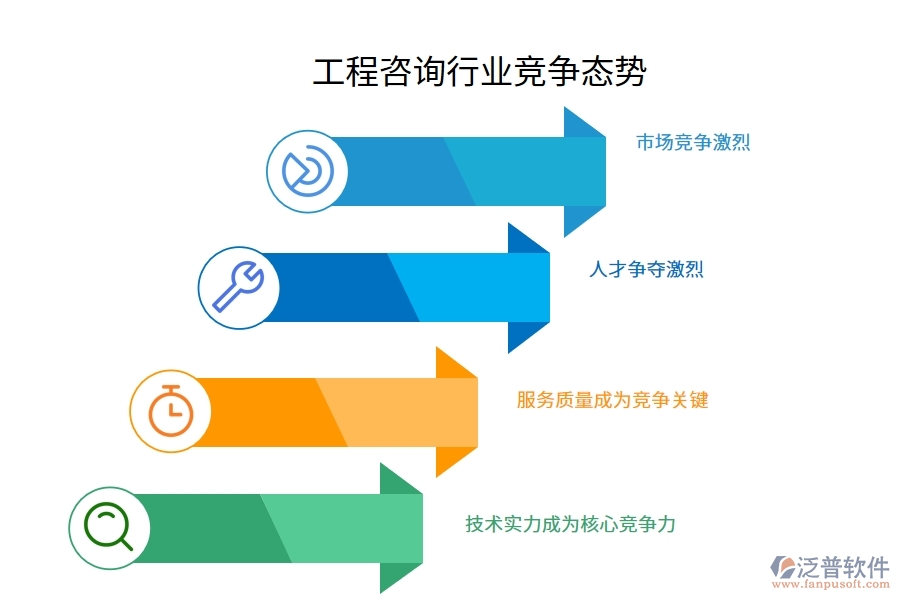 工程咨询行业竞争态势

市场竞争激烈

人才争夺激烈

服务质量成为竞争关键

技术实力成为核心竞争力

泛普软件
www.fanpusoft.com